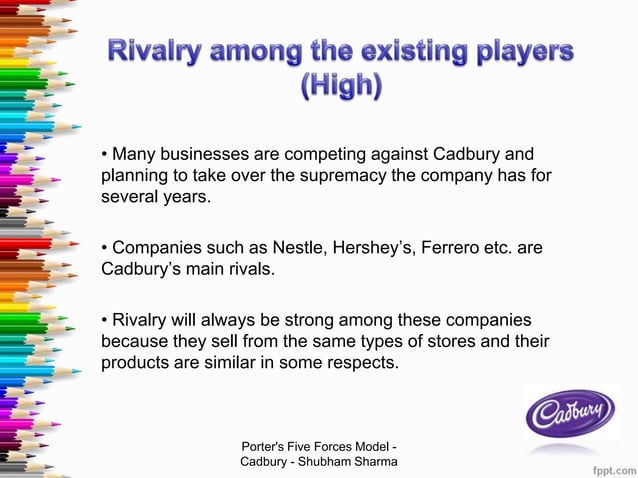 Rivalry among the existing players (High)

• Many businesses are competing against Cadbury and planning to take over the supremacy the company has for several years.

• Companies such as Nestle, Hershey's, Ferrero etc. are Cadbury's main rivals.

• Rivalry will always be strong among these companies because they sell from the same types of stores and their products are similar in some respects.

Cadbury

Porter's Five Forces Model - Cadbury - Shubham Sharma

fppt.com